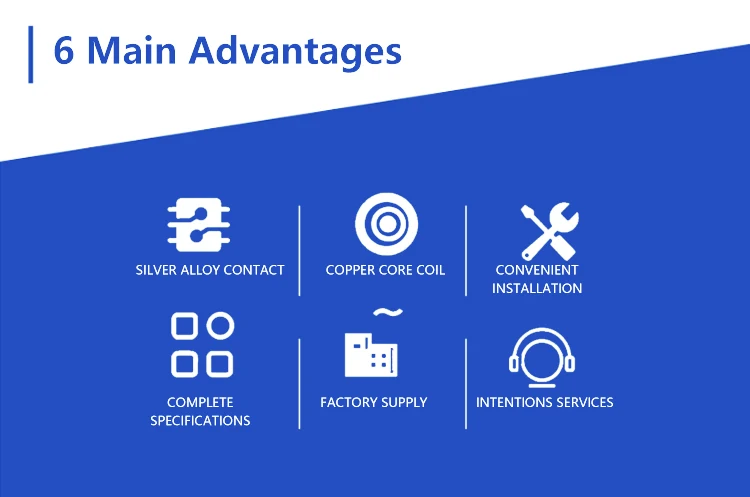 6 Main Advantages

SILVER ALLOY CONTACT

COPPER CORE COIL

CONVENIENT INSTALLATION

COMPLETE SPECIFICATIONS

FACTORY SUPPLY

INTENTIONS SERVICES